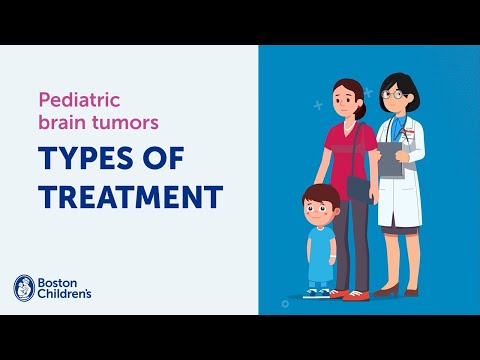 Pediatric brain tumors

TYPES OF TREATMENT

Boston Children's